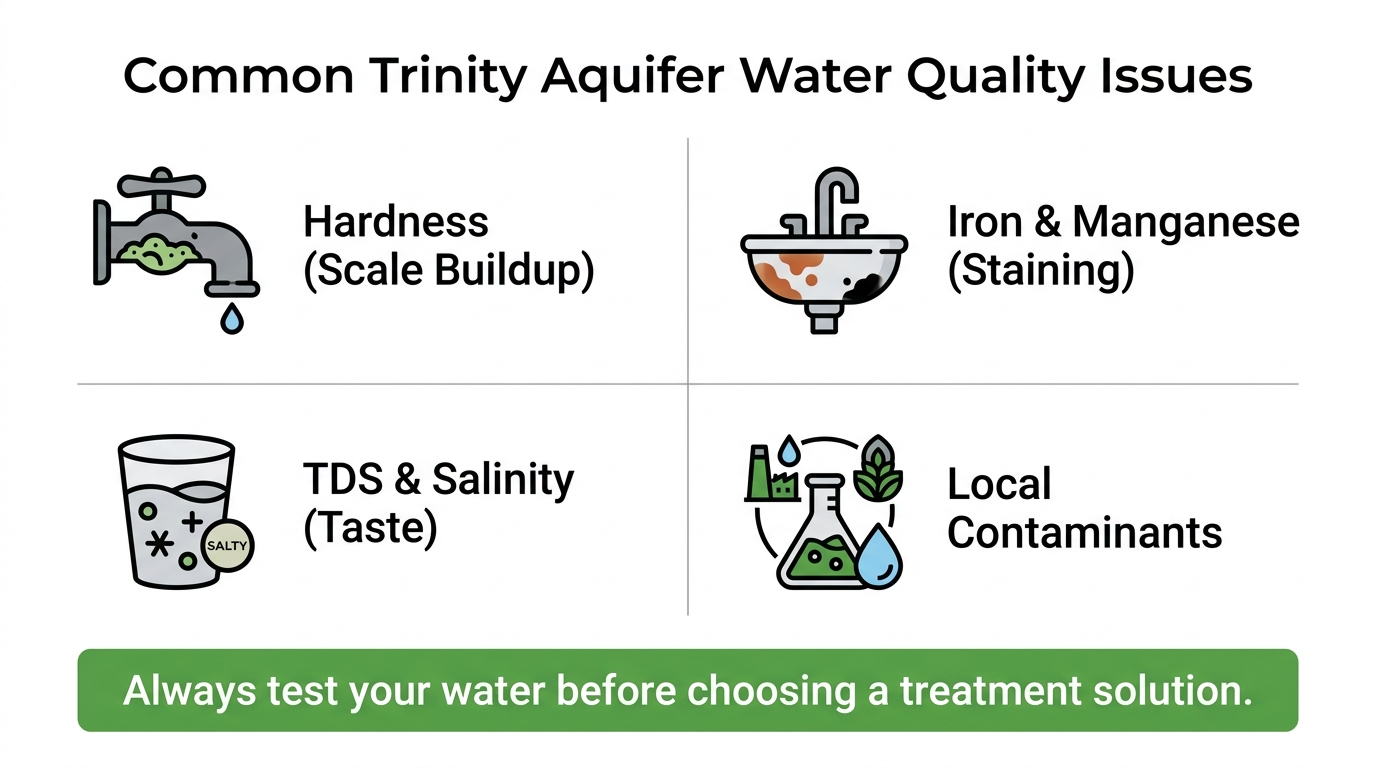 Common Trinity Aquifer Water Quality Issues

Hardness
(Scale Buildup)

Iron & Manganese
(Staining)

SALTY

TDS & Salinity
(Taste)

Local
Contaminants

Always test your water before choosing a treatment solution.